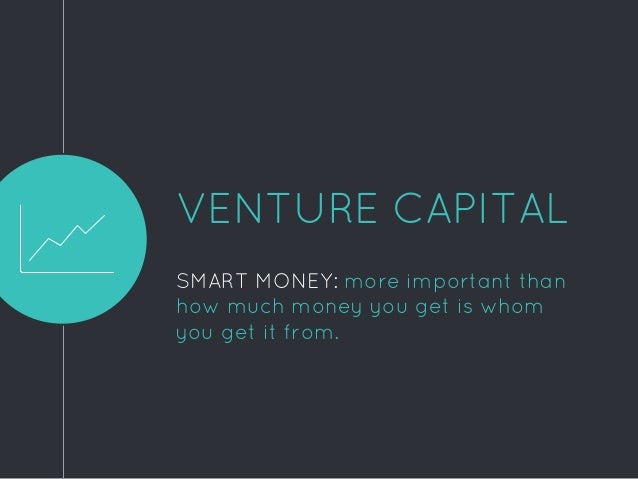 VENTURE CAPITAL

SMART MONEY: more important than how much money you get is whom you get it from.